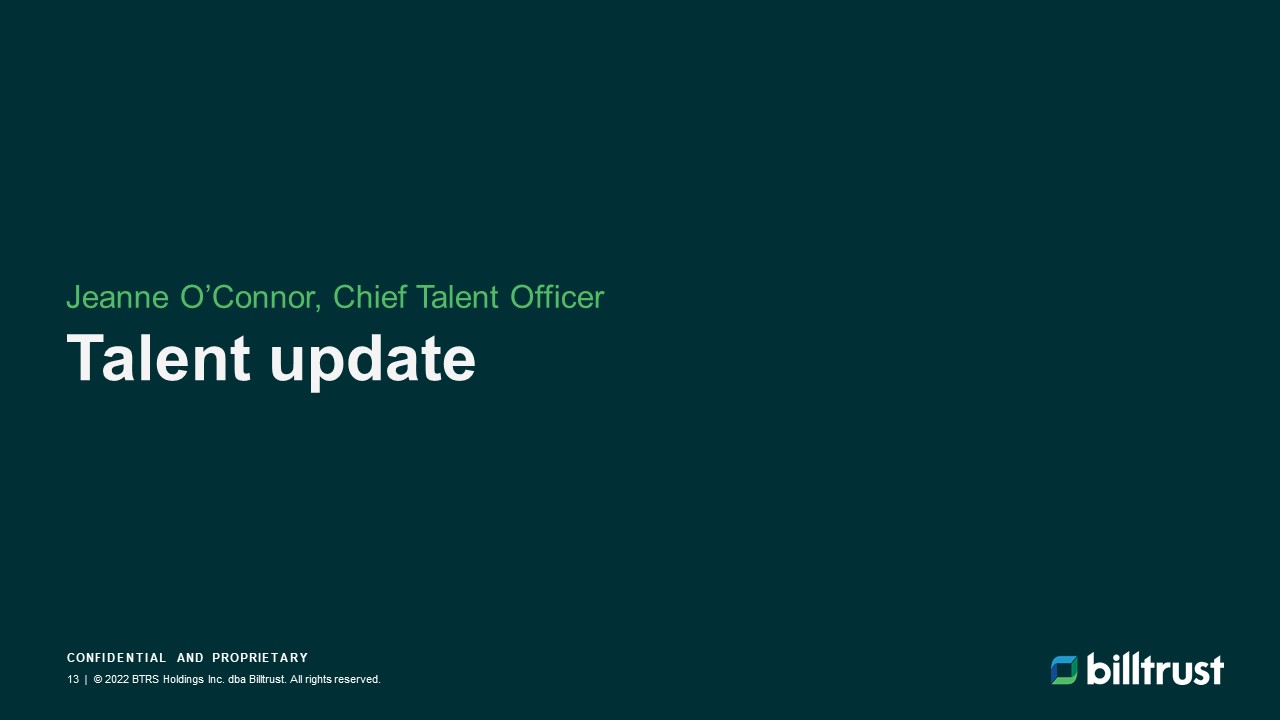 Jeanne O’Connor, Chief Talent Officer

Talent update

CONFIDENTIAL AND PROPRIETARY

13 | © 2022 BTRS Holdings Inc. dba Billtrust. All rights reserved.

billtrust